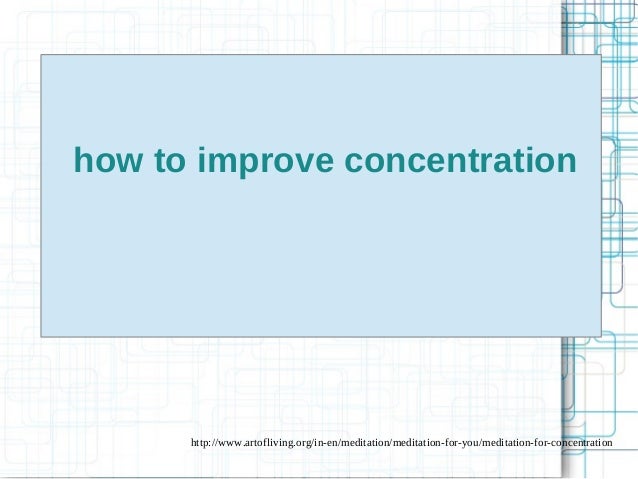 how to improve concentration

http://www.artofliving.org/in-en/meditation/meditation-for-you/meditation-for-concentration